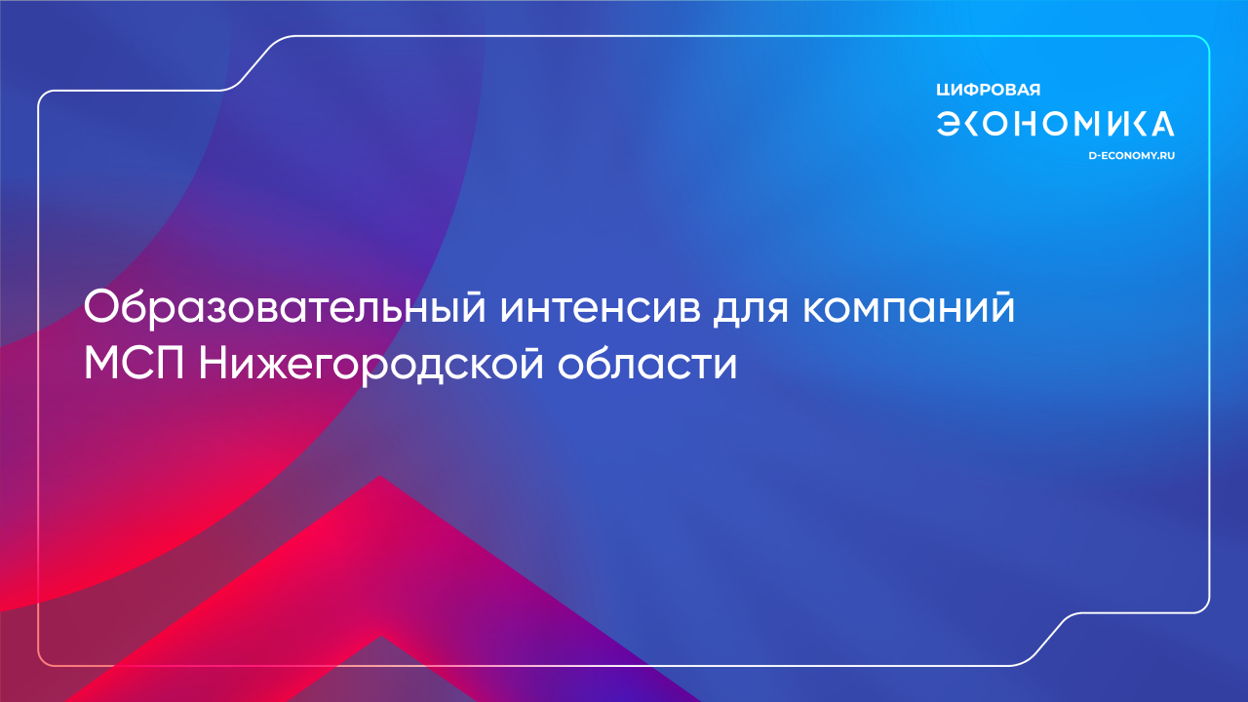 ЦИФРОВАЯ
ЭКОНОМИКА
D-ECONOMY.RU

Образовательный интенсив для компаний МСП Нижегородской области